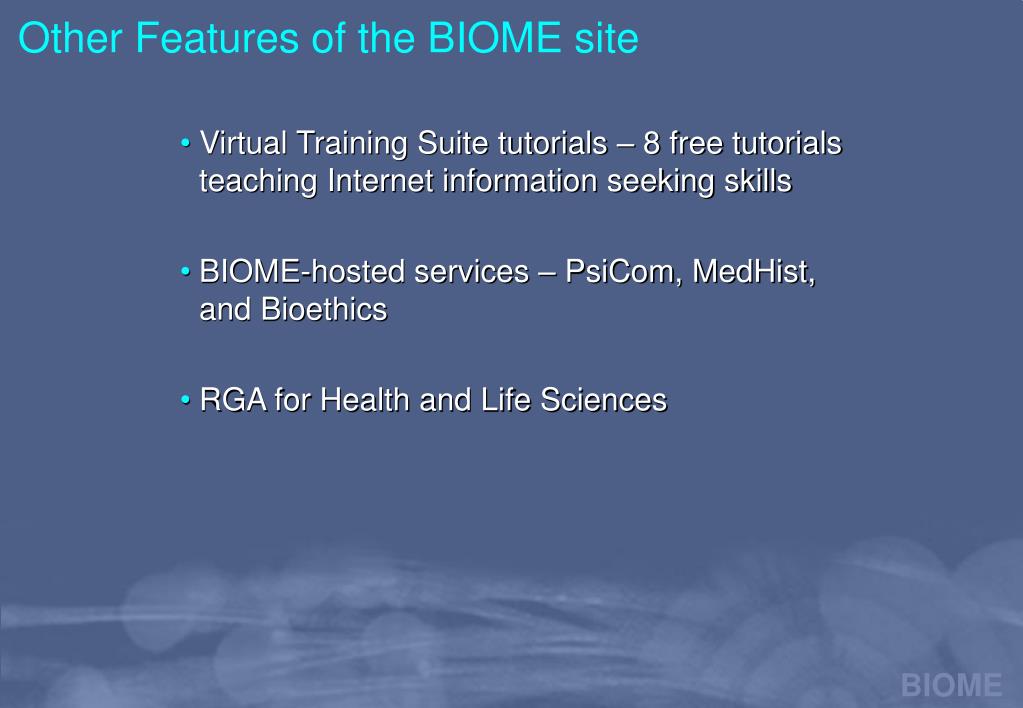 Other Features of the BIOME site

• Virtual Training Suite tutorials – 8 free tutorials teaching Internet information seeking skills

• BIOME-hosted services – PsiCom, MedHist, and Bioethics

• RGA for Health and Life Sciences

BIOME